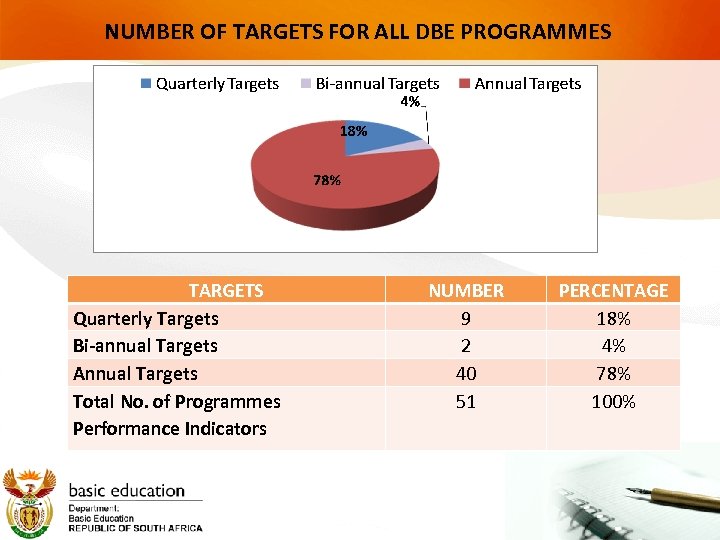 NUMBER OF TARGETS FOR ALL DBE PROGRAMMES

Quarterly Targets   Bi-annual Targets   Annual Targets

4%
18%
78%

| TARGETS | NUMBER | PERCENTAGE |
|---|---|---|
| Quarterly Targets | 9 | 18% |
| Bi-annual Targets | 2 | 4% |
| Annual Targets | 40 | 78% |
| Total No. of Programmes Performance Indicators | 51 | 100% |

basic education
Department:
Basic Education
REPUBLIC OF SOUTH AFRICA